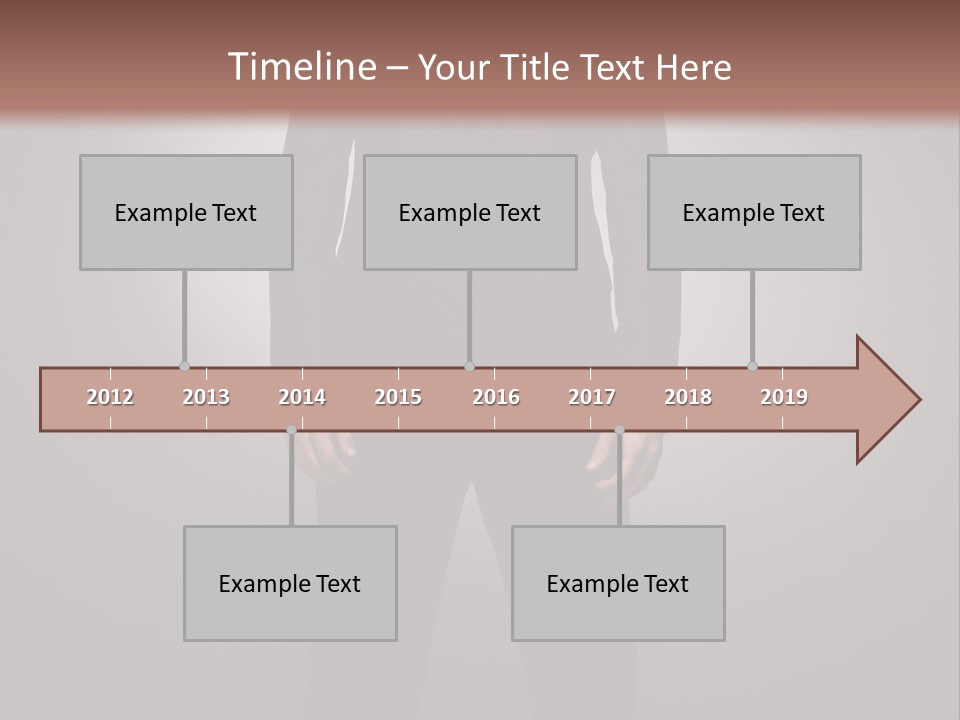 Timeline – Your Title Text Here

Example Text

Example Text

Example Text

2012 2013 2014 2015 2016 2017 2018 2019

Example Text

Example Text